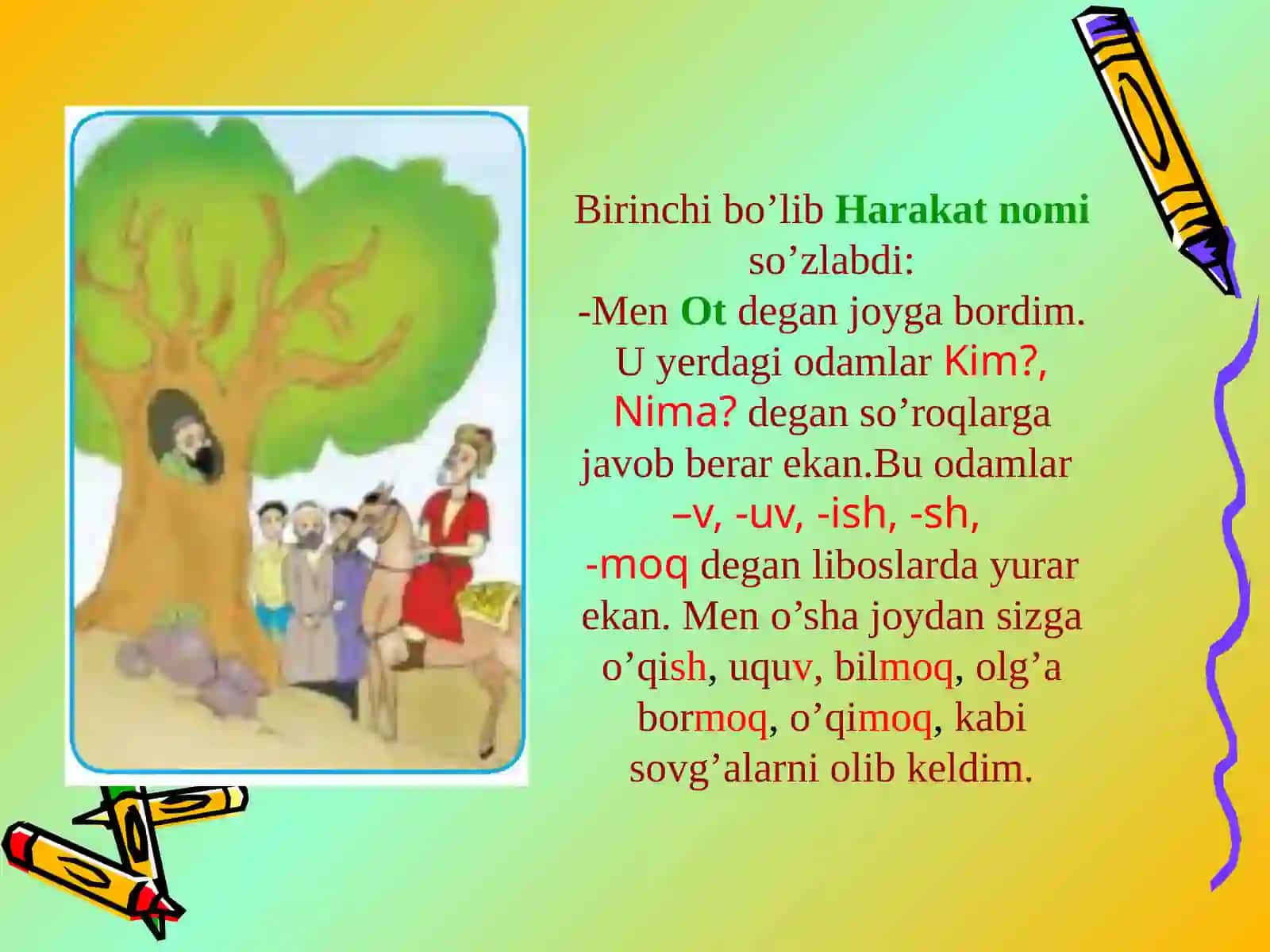 Birinchi bo’lib Harakat nomi so’zlabdi:
-Men Ot degan joyga bordim. U yerdagi odamlar Kim?, Nima? degan so’roqlarga javob berar ekan.Bu odamlar –v, -uv, -ish, -sh, -moq degan liboslarda yurar ekan. Men o’sha joydan sizga o’qish, uquv, bilmoq, olg’a bormoq, o’qimoq, kabi sovg’alarni olib keldim.